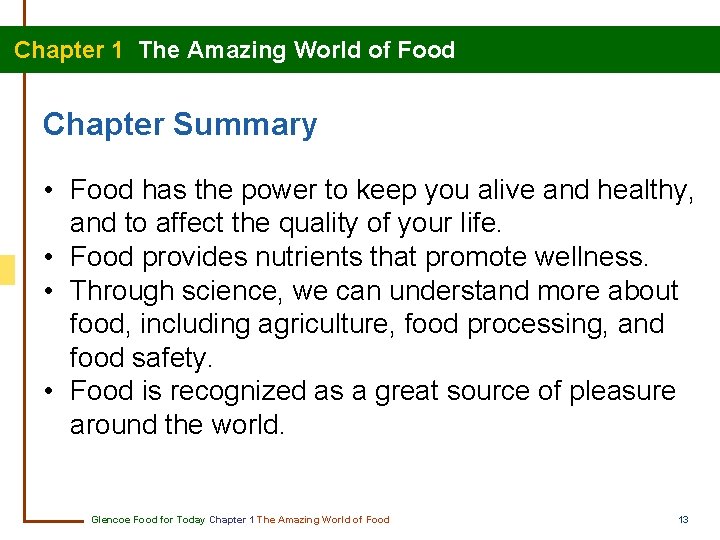 Chapter 1 The Amazing World of Food

Chapter Summary

• Food has the power to keep you alive and healthy, and to affect the quality of your life.
• Food provides nutrients that promote wellness.
• Through science, we can understand more about food, including agriculture, food processing, and food safety.
• Food is recognized as a great source of pleasure around the world.

Glencoe Food for Today Chapter 1 The Amazing World of Food 13